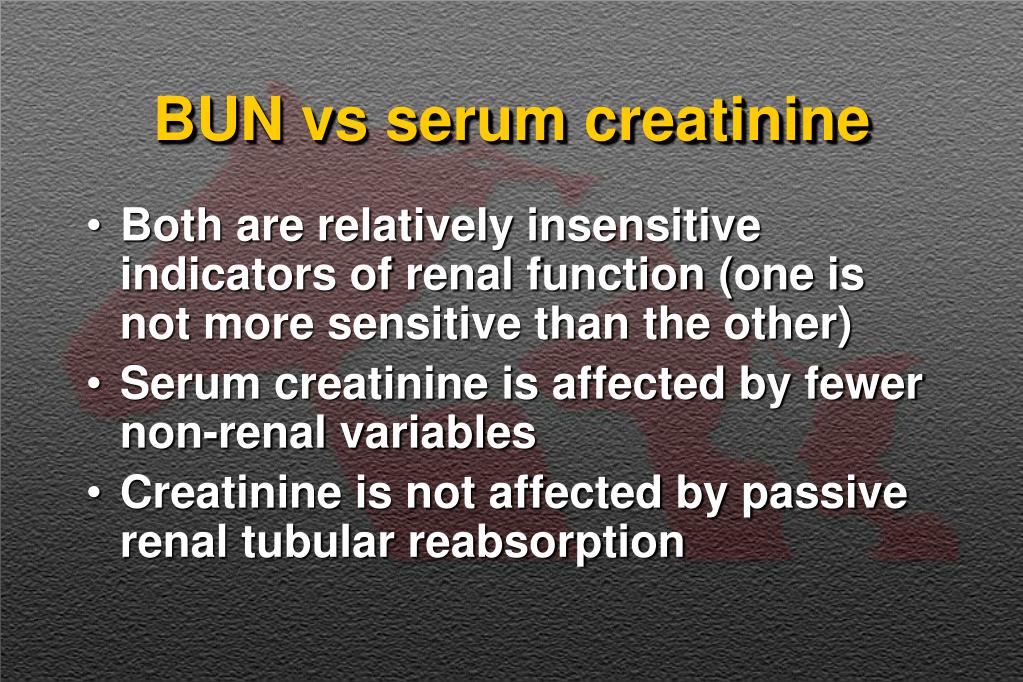 BUN vs serum creatinine

• Both are relatively insensitive indicators of renal function (one is not more sensitive than the other)
• Serum creatinine is affected by fewer non-renal variables
• Creatinine is not affected by passive renal tubular reabsorption